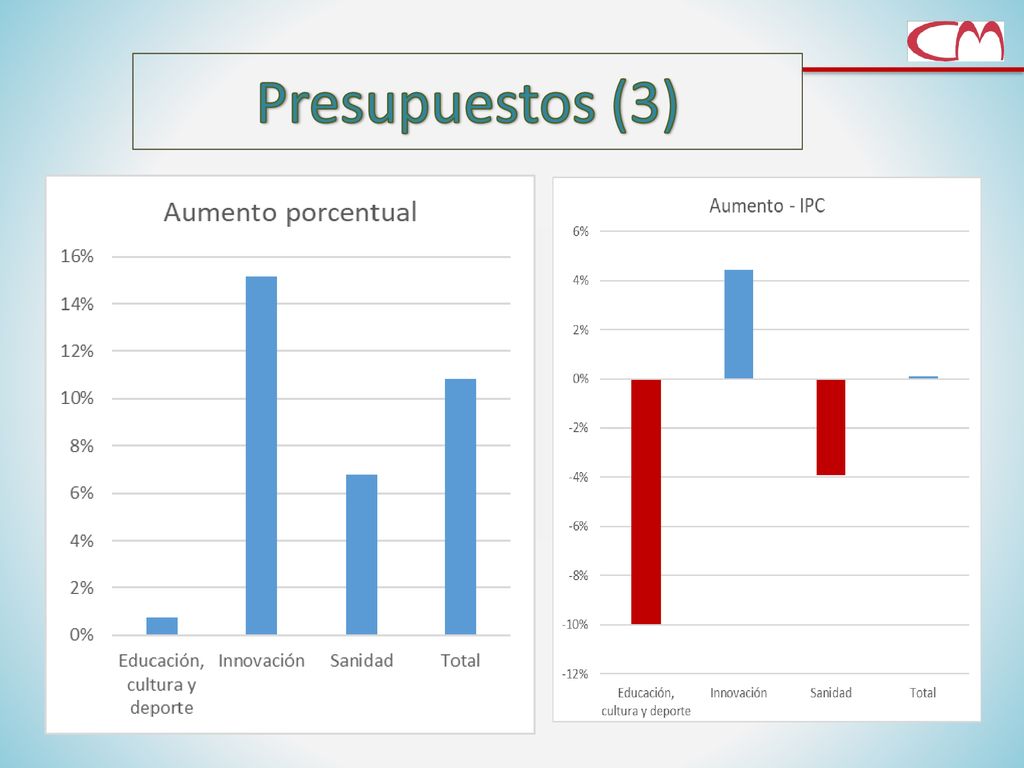 CM

Presupuestos (3)

Aumento porcentual

16%
14%
12%
10%
8%
6%
4%
2%
0%

Educación, cultura y deporte
Innovación
Sanidad
Total

Aumento - IPC

6%
4%
2%
0%
-2%
-4%
-6%
-8%
-10%
-12%

Educación, cultura y deporte
Innovación
Sanidad
Total